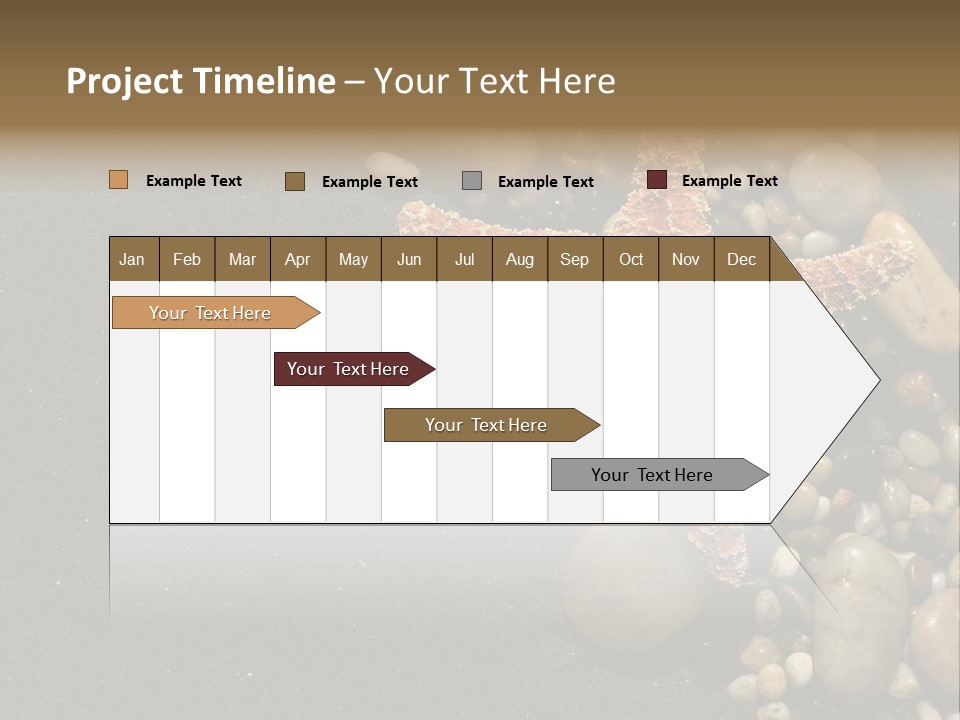 Project Timeline – Your Text Here

Example Text Example Text Example Text Example Text

Jan Feb Mar Apr May Jun Jul Aug Sep Oct Nov Dec

Your Text Here

Your Text Here

Your Text Here

Your Text Here